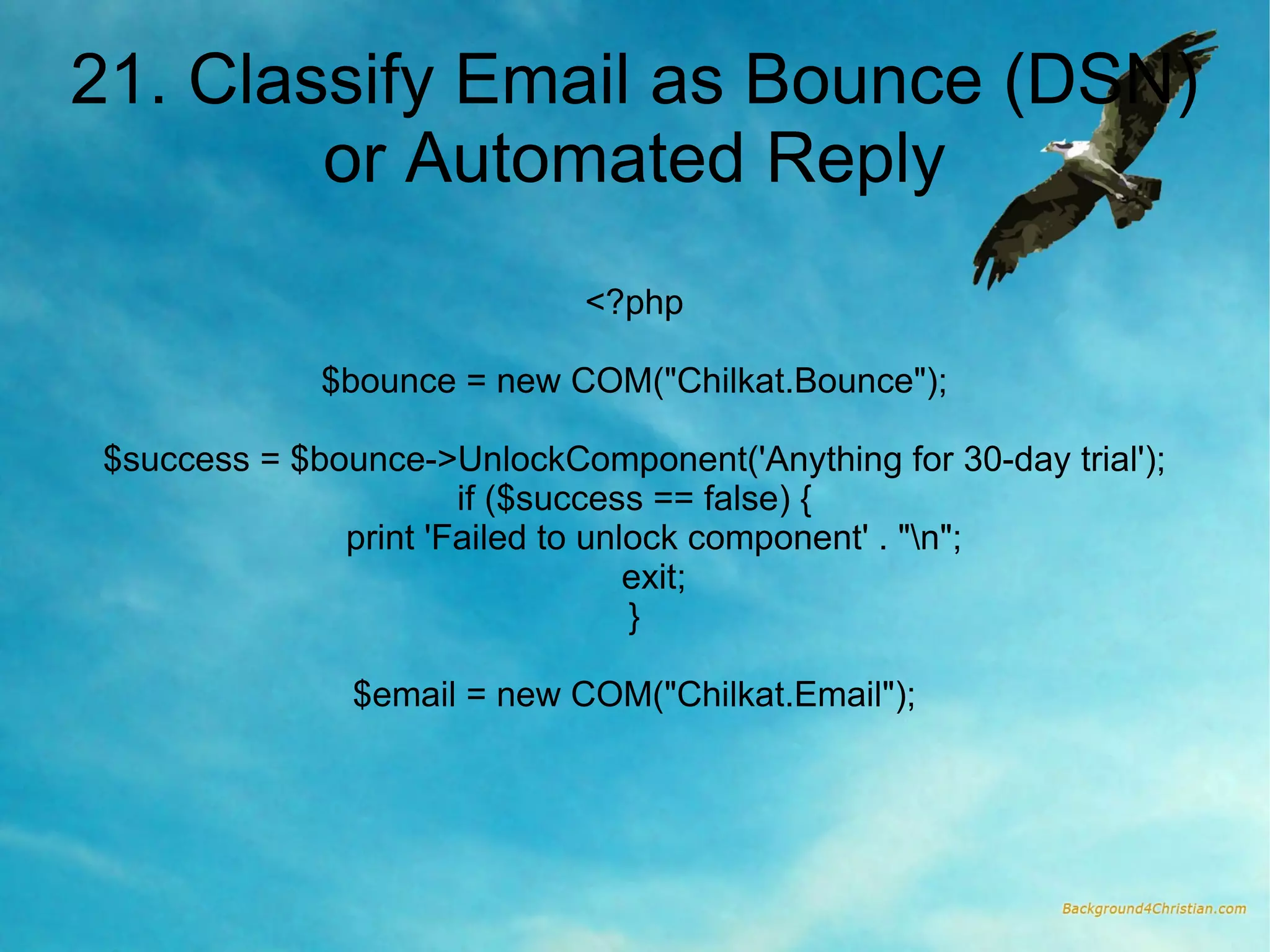 21. Classify Email as Bounce (DSN) or Automated Reply

<?php

$bounce = new COM("Chilkat.Bounce");

$success = $bounce->UnlockComponent('Anything for 30-day trial');
if ($success == false) {
print 'Failed to unlock component' . "\n";
exit;
}

$email = new COM("Chilkat.Email");

Background4Christian.com